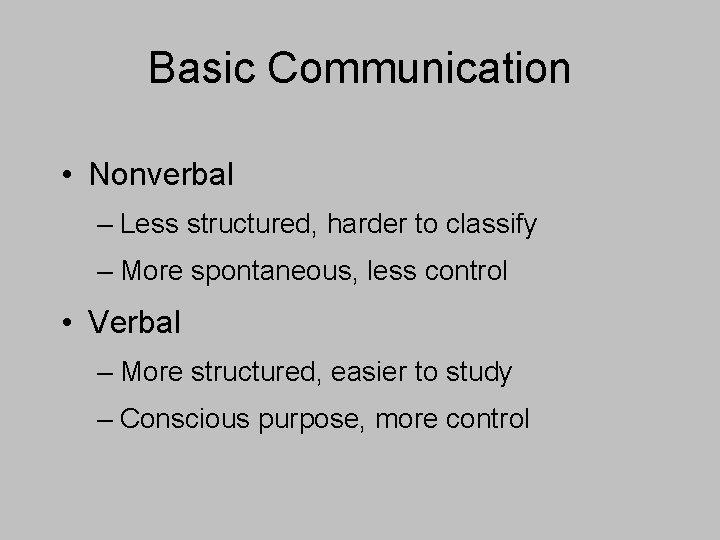 Basic Communication

• Nonverbal
– Less structured, harder to classify
– More spontaneous, less control

• Verbal
– More structured, easier to study
– Conscious purpose, more control